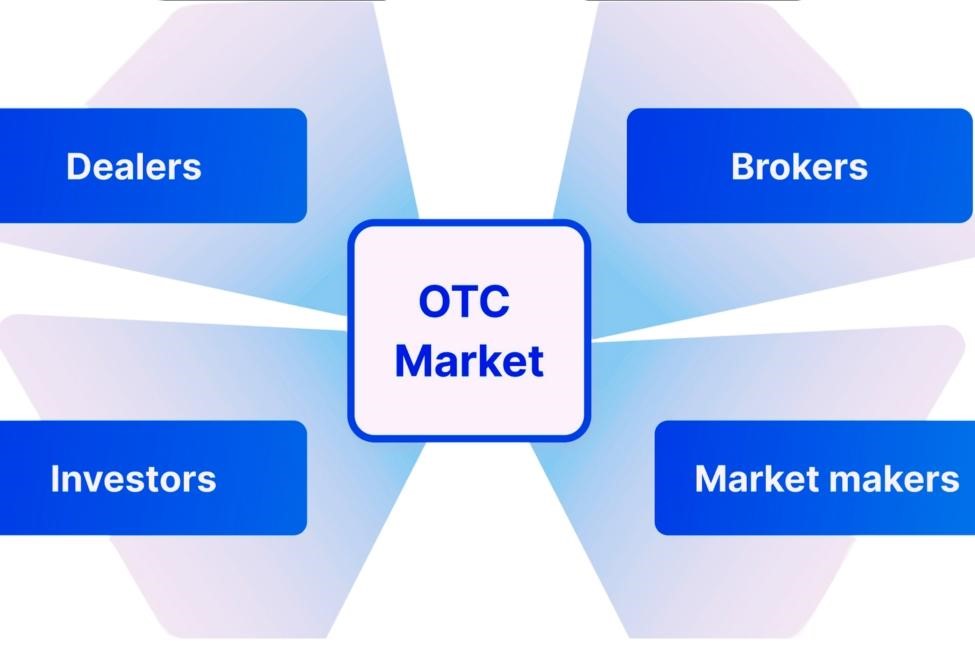 Dealers

Brokers

OTC Market

Investors

Market makers